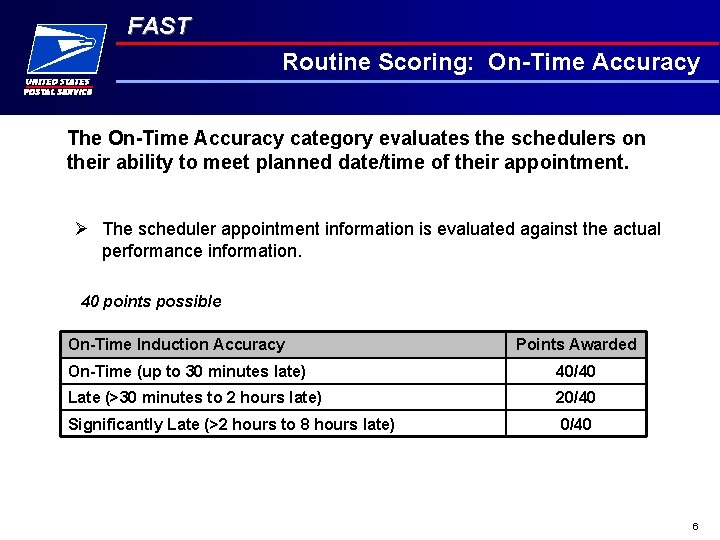 UNITED STATES POSTAL SERVICE

FAST

Routine Scoring: On-Time Accuracy

The On-Time Accuracy category evaluates the schedulers on their ability to meet planned date/time of their appointment.

➢ The scheduler appointment information is evaluated against the actual performance information.

40 points possible

| On-Time Induction Accuracy | Points Awarded |
|---|---|
| On-Time (up to 30 minutes late) | 40/40 |
| Late (>30 minutes to 2 hours late) | 20/40 |
| Significantly Late (>2 hours to 8 hours late) | 0/40 |

6